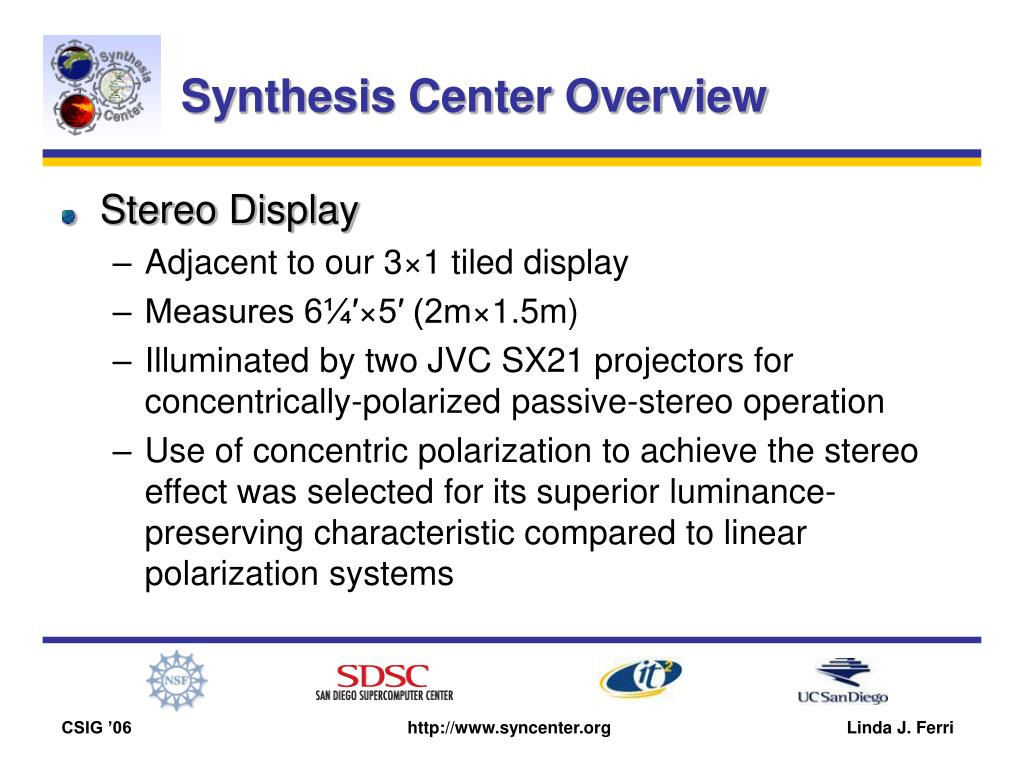 Synthesis Center

Synthesis Center Overview

Stereo Display
– Adjacent to our 3×1 tiled display
– Measures 6¼′×5′ (2m×1.5m)
– Illuminated by two JVC SX21 projectors for concentrically-polarized passive-stereo operation
– Use of concentric polarization to achieve the stereo effect was selected for its superior luminance-preserving characteristic compared to linear polarization systems

NSF

SDSC
SAN DIEGO SUPERCOMPUTER CENTER

it2

UCSanDiego

CSIG '06

http://www.syncenter.org

Linda J. Ferri